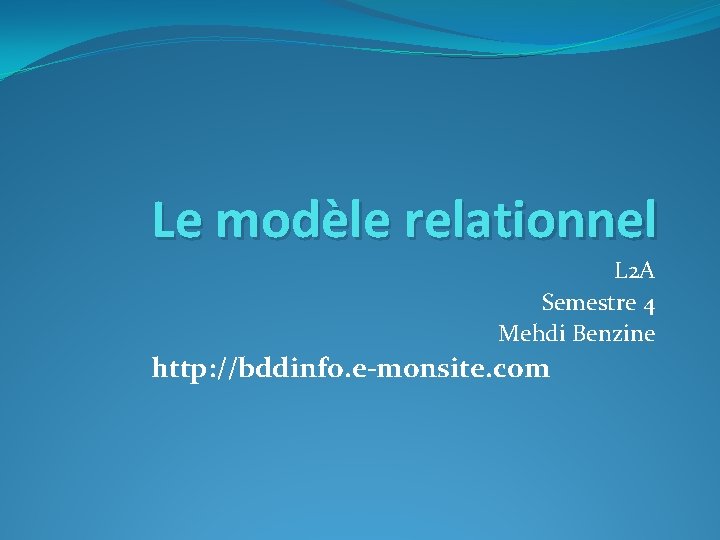 Le modèle relationnel

L2A
Semestre 4
Mehdi Benzine

http://bddinfo.e-monsite.com